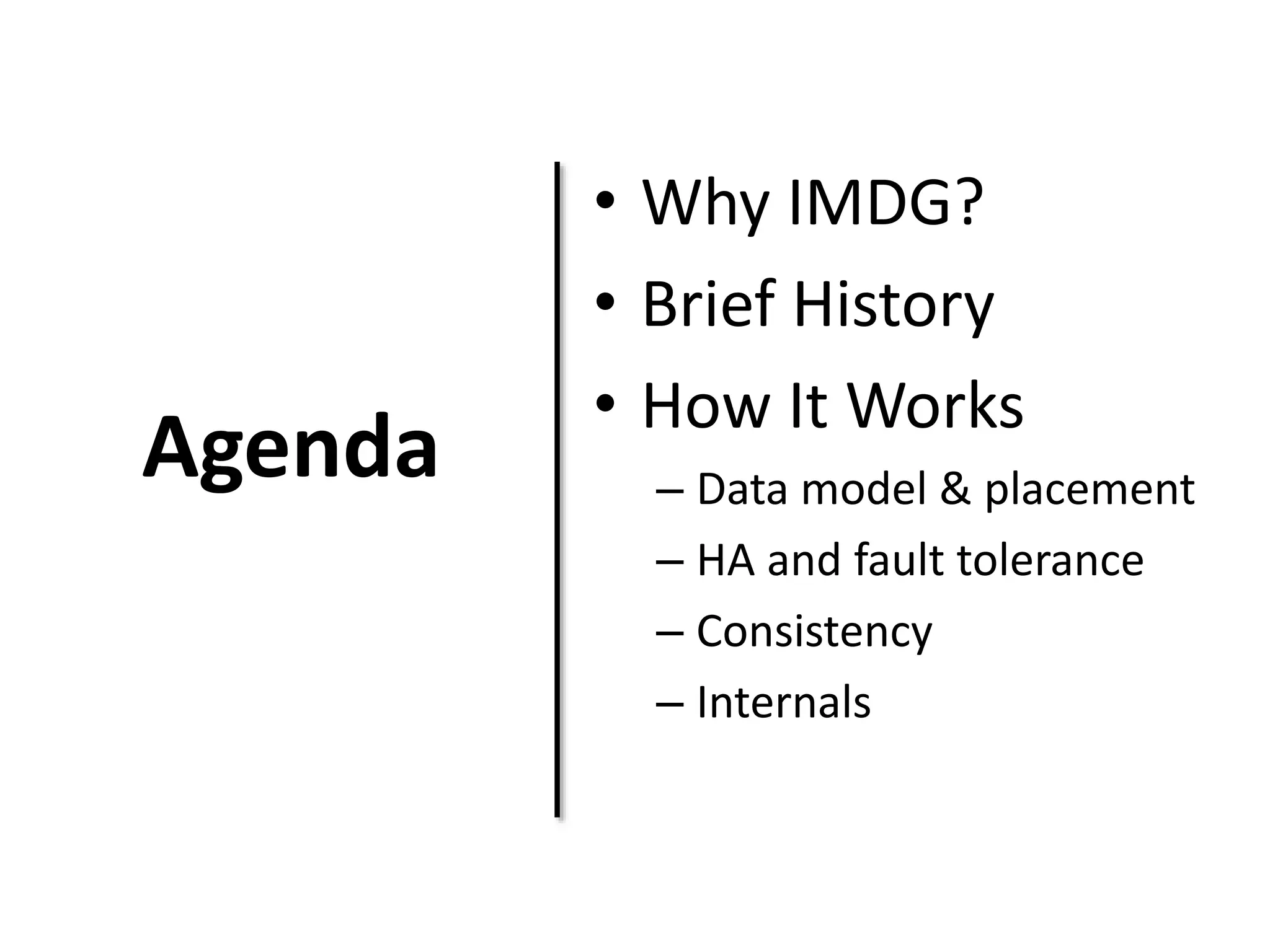 Agenda

• Why IMDG?
• Brief History
• How It Works
– Data model & placement
– HA and fault tolerance
– Consistency
– Internals